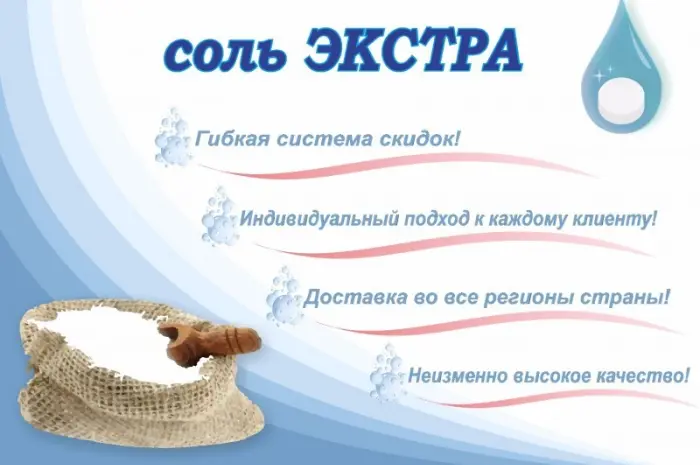 соль ЭКСТРА

Гибкая система скидок!

Индивидуальный подход к каждому клиенту!

Доставка во все регионы страны!

Неизменно высокое качество!